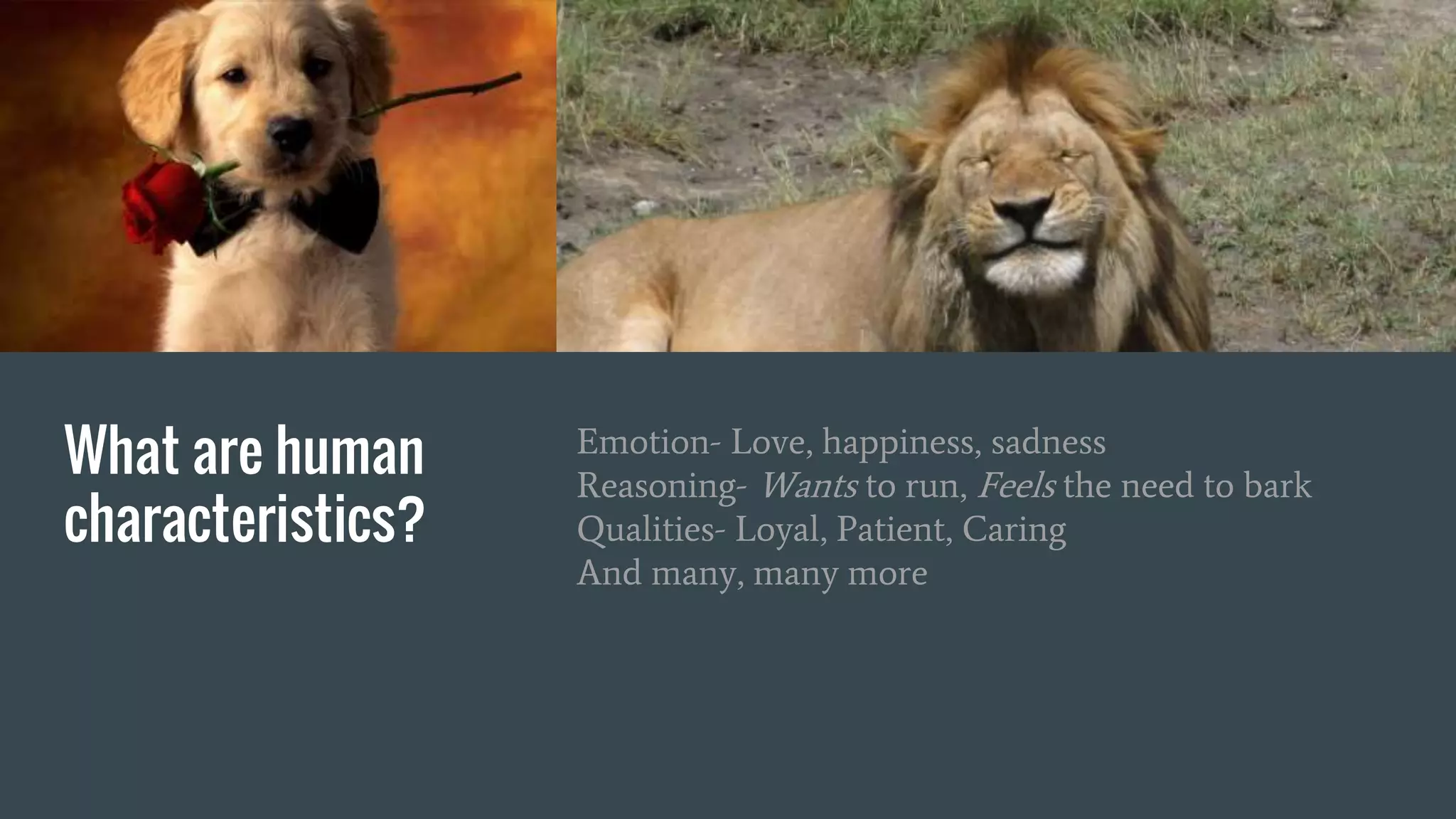 What are human characteristics?

Emotion- Love, happiness, sadness
Reasoning- Wants to run, Feels the need to bark
Qualities- Loyal, Patient, Caring
And many, many more